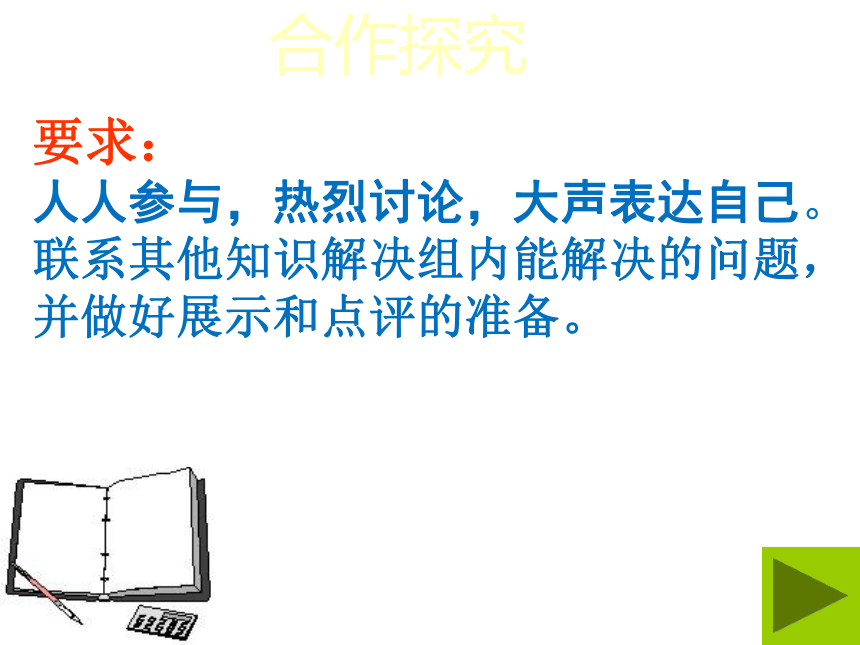 合作探究

要求：
人人参与，热烈讨论，大声表达自己。联系其他知识解决组内能解决的问题，并做好展示和点评的准备。